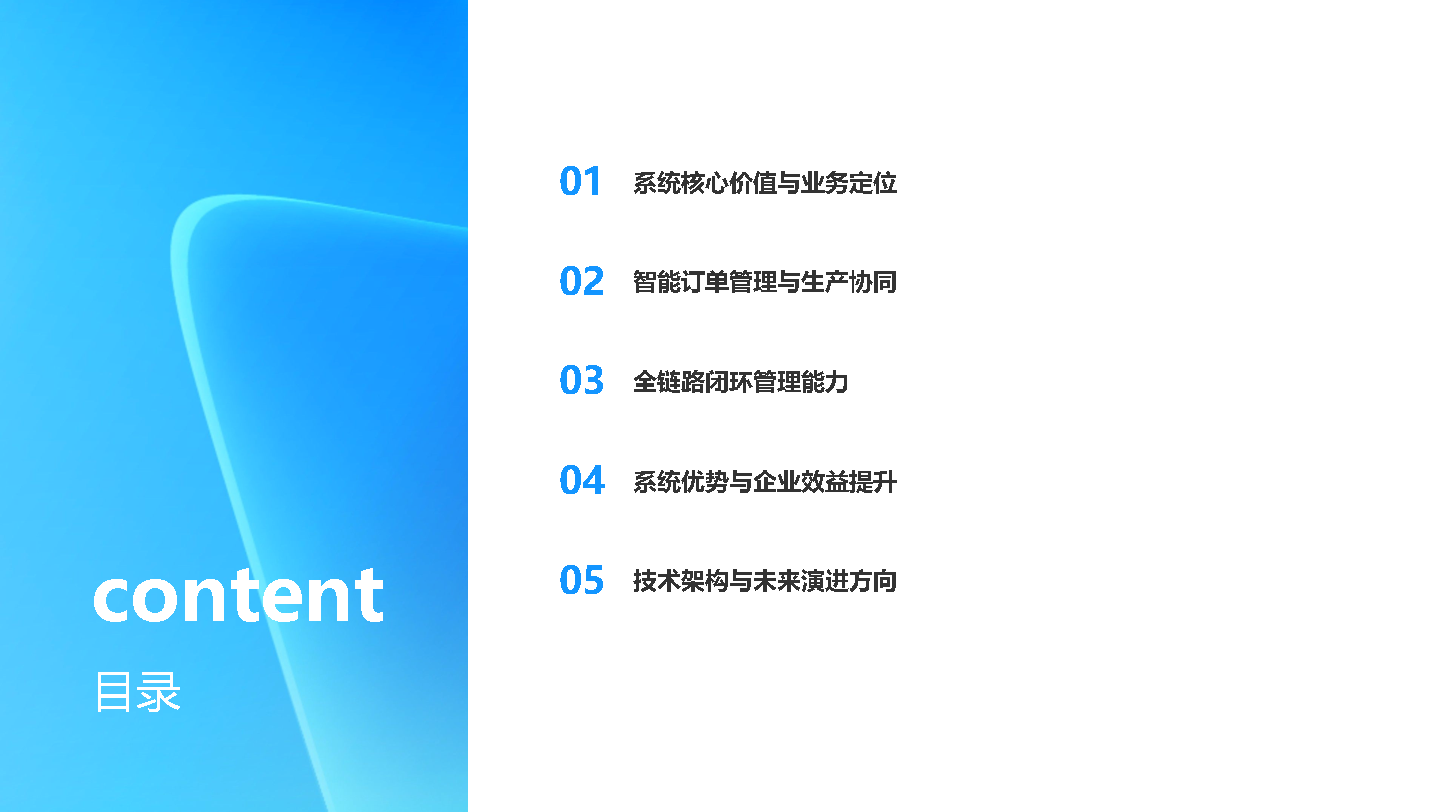 content
目录

01 系统核心价值与业务定位

02 智能订单管理与生产协同

03 全链路闭环管理能力

04 系统优势与企业效益提升

05 技术架构与未来演进方向